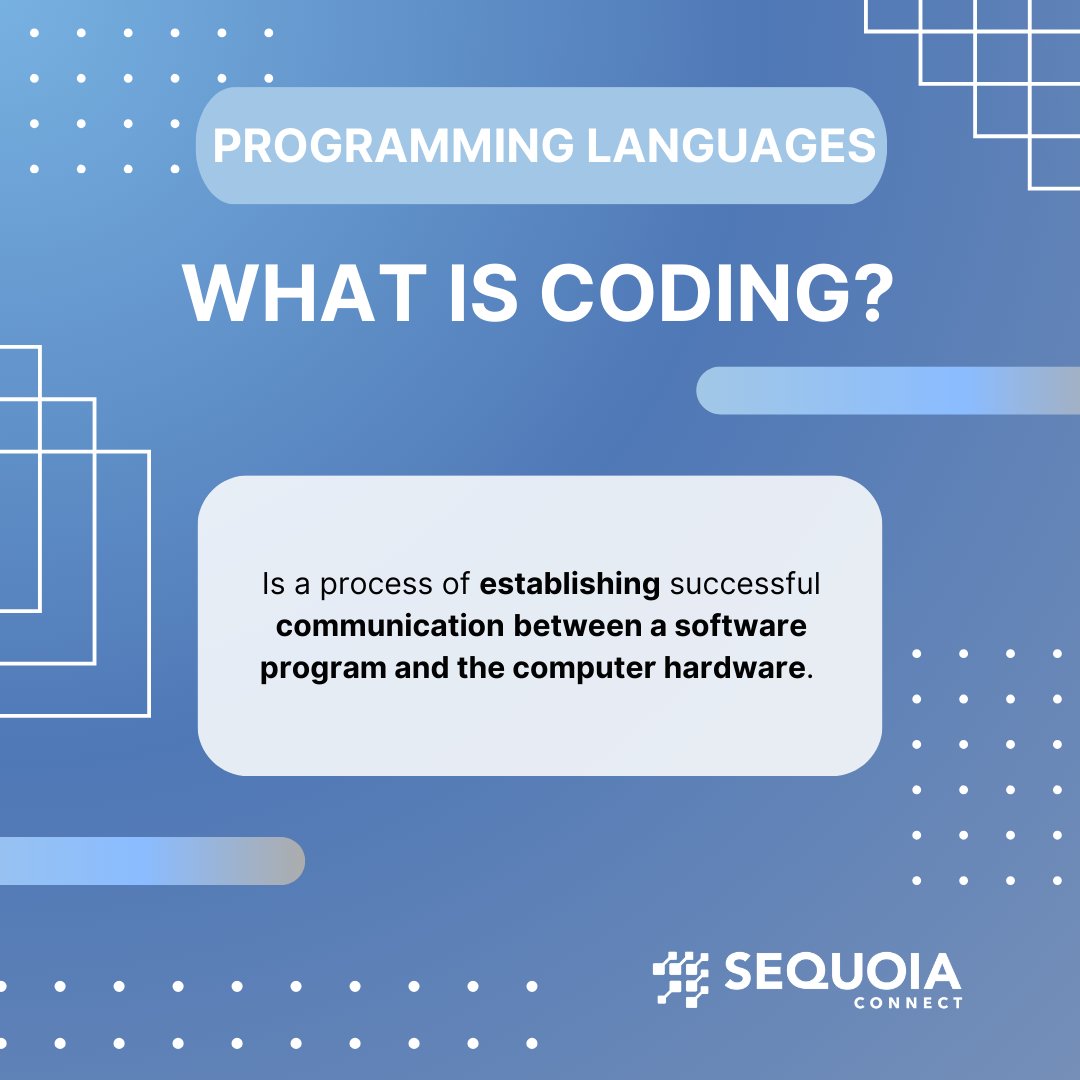 PROGRAMMING LANGUAGES

WHAT IS CODING?

Is a process of establishing successful communication between a software program and the computer hardware.

SEQUOIA CONNECT